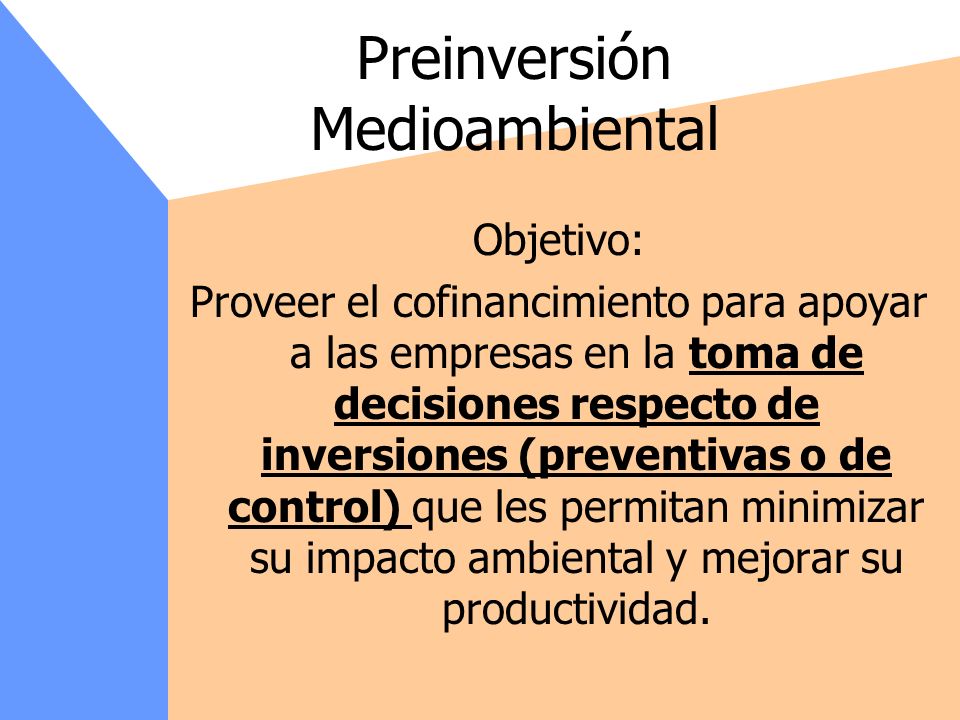 Preinversión Medioambiental

Objetivo:

Proveer el cofinancimiento para apoyar a las empresas en la toma de decisiones respecto de inversiones (preventivas o de control) que les permitan minimizar su impacto ambiental y mejorar su productividad.